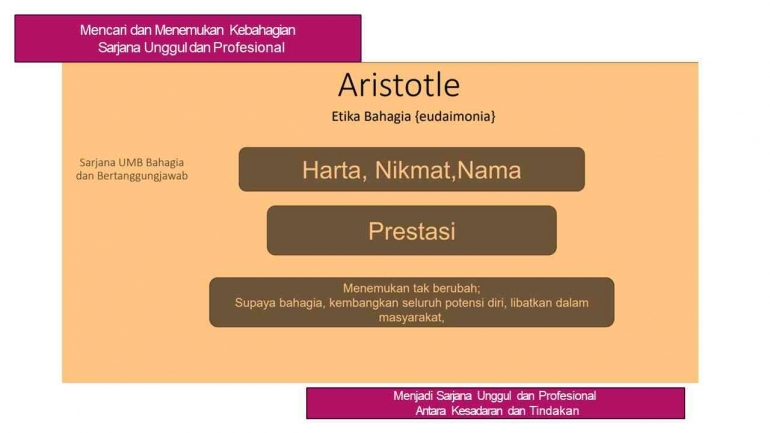 Mencari dan Menemukan Kebahagian
Sarjana Unggul dan Profesional

Aristotle

Etika Bahagia {eudaimonia}

Sarjana UMB Bahagia dan Bertanggungjawab

Harta, Nikmat,Nama

Prestasi

Menemukan tak berubah;
Supaya bahagia, kembangkan seluruh potensi diri, libatkan dalam masyarakat,

Menjadi Sarjana Unggul dan Profesional
Antara Kesadaran dan Tindakan